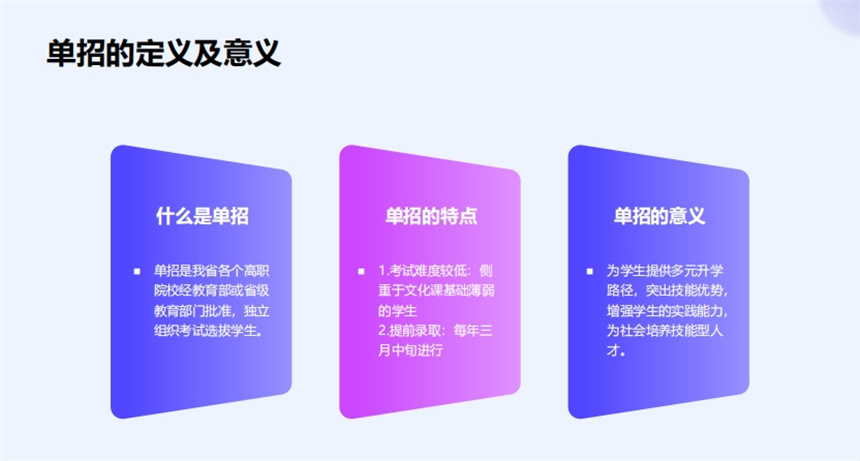 单招的定义及意义

什么是单招

▪ 单招是我省各个高职院校经教育部或省级教育部门批准，独立组织考试选拔学生。

单招的特点

▪ 1.考试难度较低：侧重于文化课基础薄弱的学生
2.提前录取：每年三月中旬进行

单招的意义

▪ 为学生提供多元升学路径，突出技能优势，增强学生的实践能力，为社会培养技能型人才。